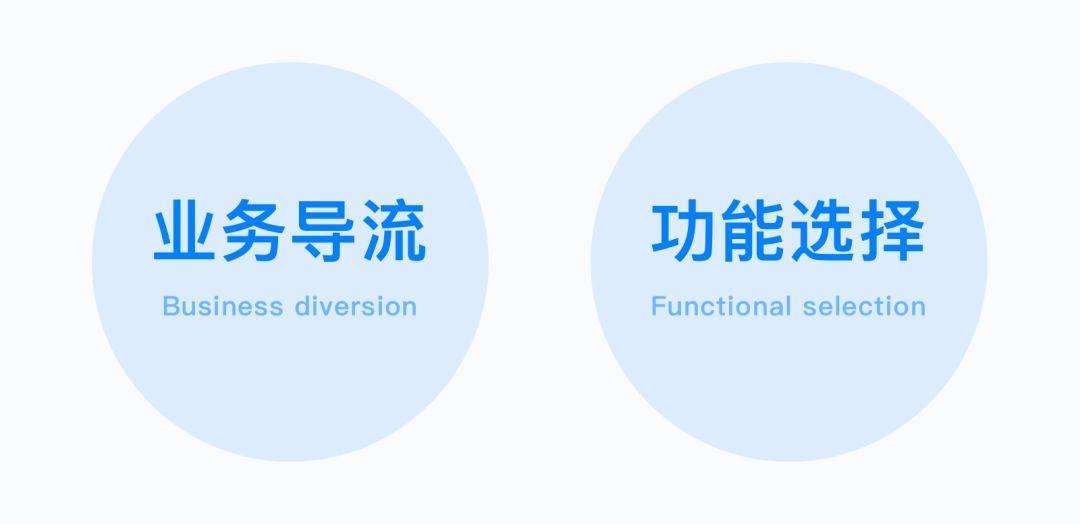 业务导流
Business diversion

功能选择
Functional selection